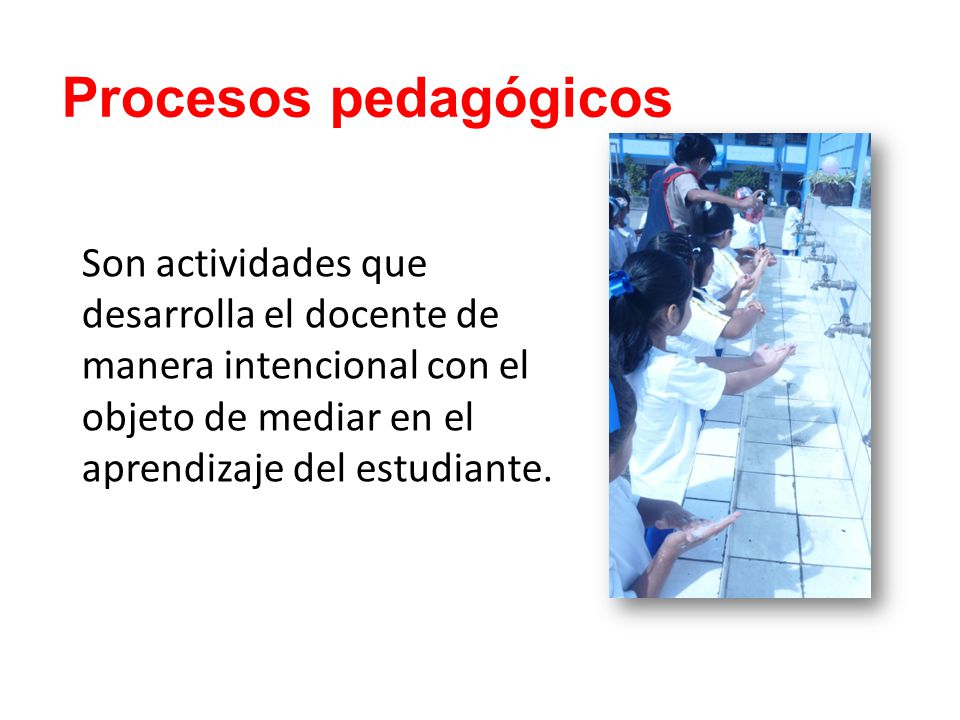 Procesos pedagógicos

Son actividades que desarrolla el docente de manera intencional con el objeto de mediar en el aprendizaje del estudiante.